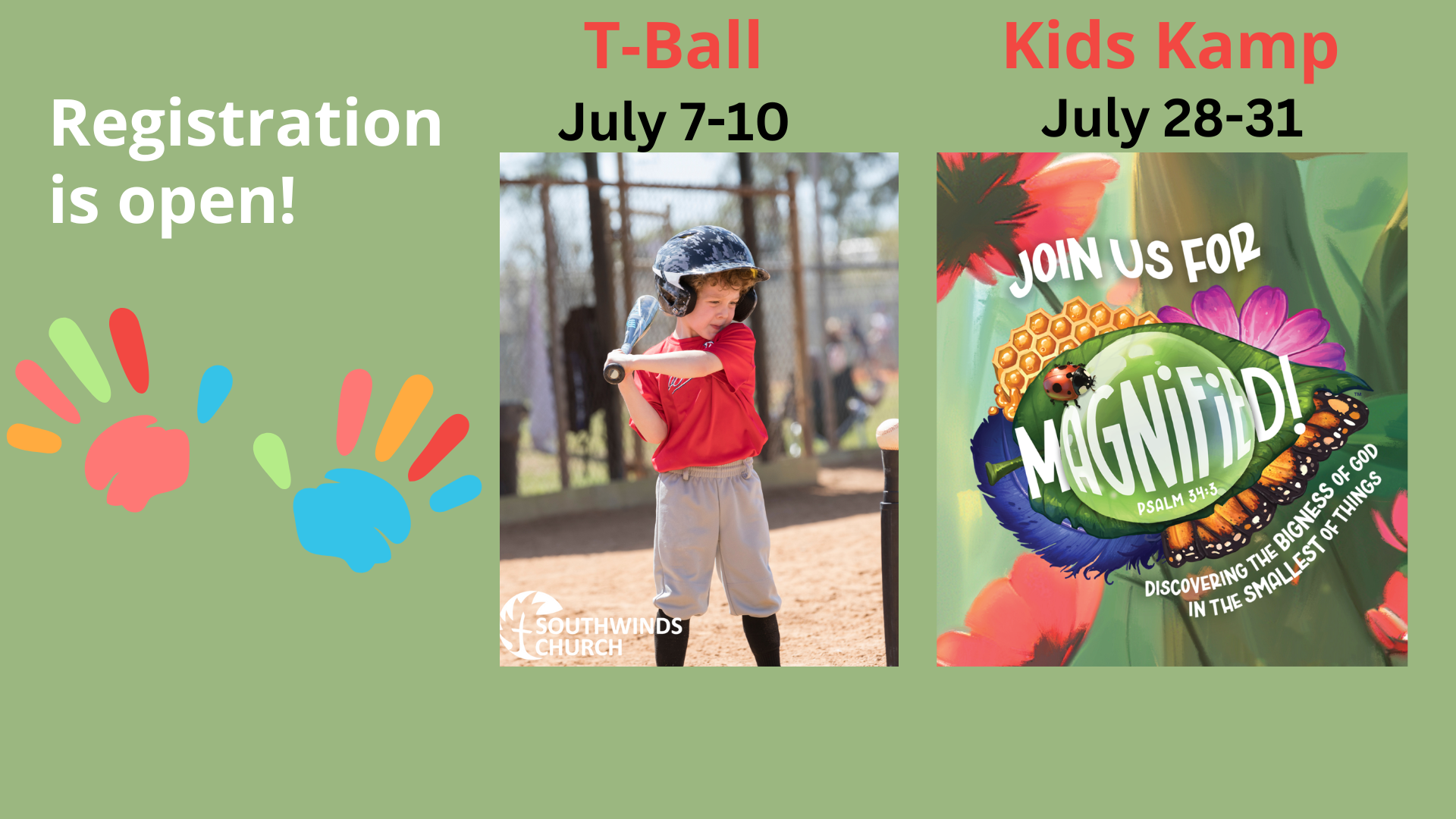 Registration is open!

T-Ball
July 7-10

SOUTHWINDS CHURCH

Kids Kamp
July 28-31

JOIN US FOR
MAGNIFIED!
PSALM 34:3
DISCOVERING THE BIGNESS OF GOD IN THE SMALLEST OF THINGS